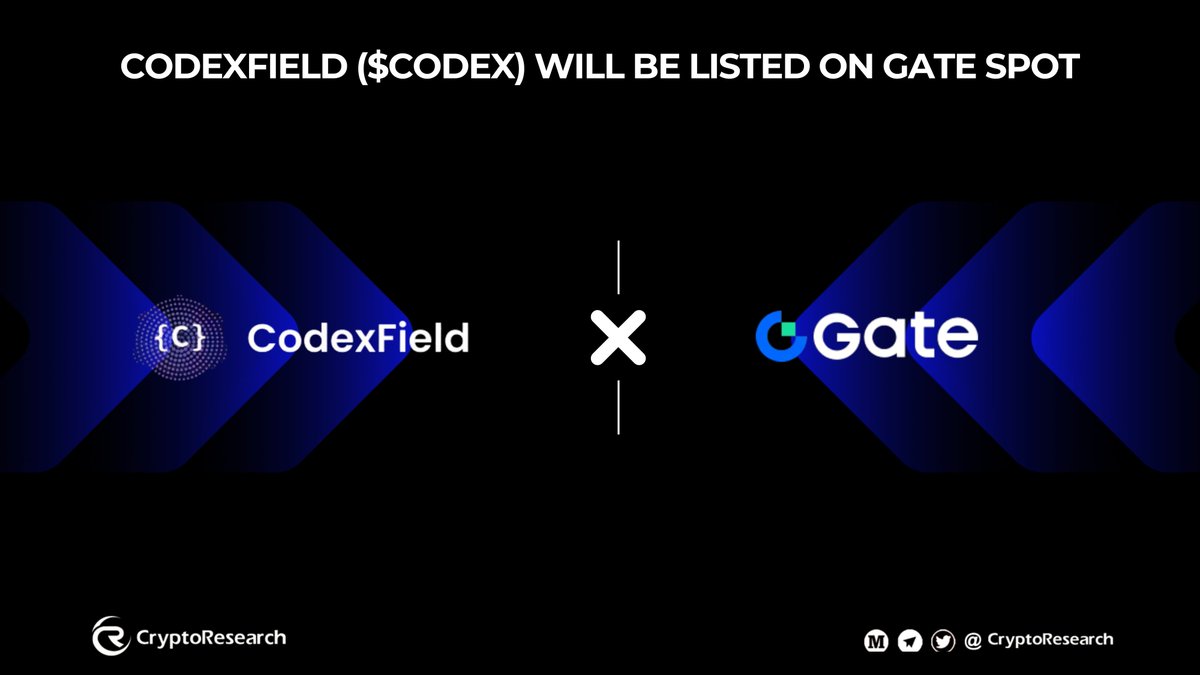 CODEXFIELD ($CODEX) WILL BE LISTED ON GATE SPOT

{C} CodexField

Gate

CryptoResearch

@ CryptoResearch